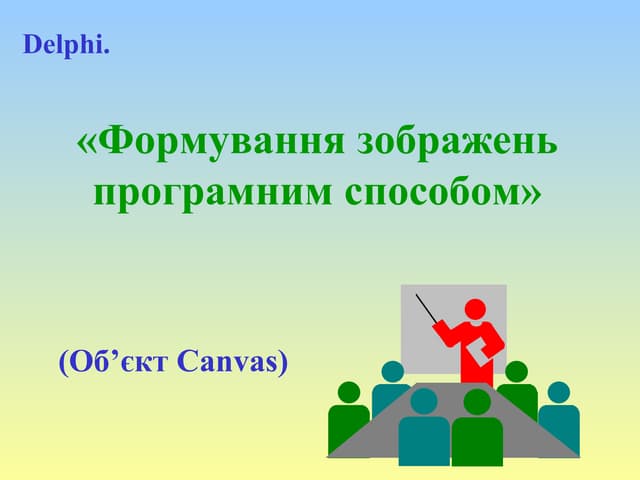 Delphi.

«Формування зображень програмним способом»

(Об’єкт Canvas)